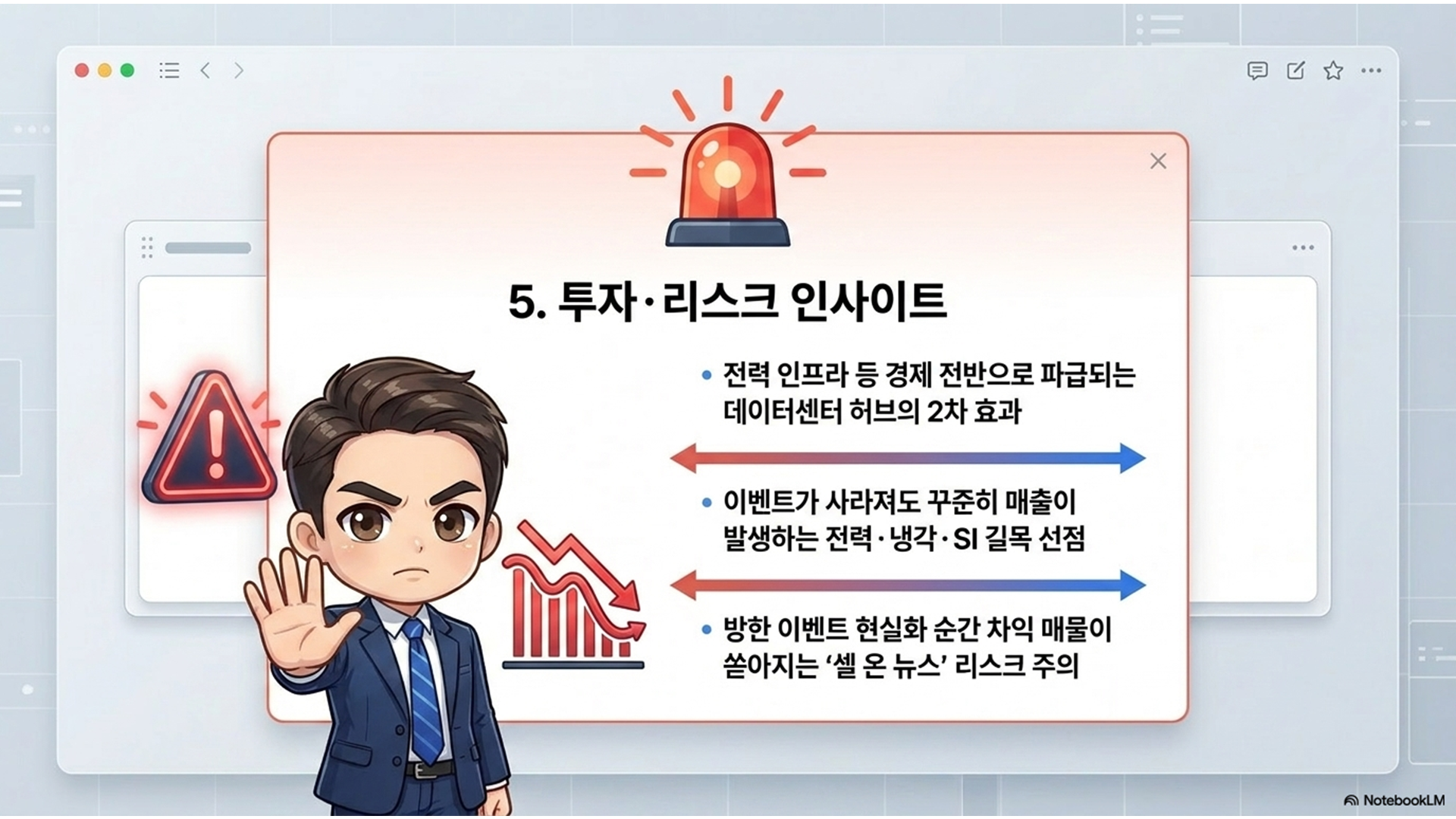 5. 투자·리스크 인사이트

• 전력 인프라 등 경제 전반으로 파급되는 데이터센터 허브의 2차 효과

• 이벤트가 사라져도 꾸준히 매출이 발생하는 전력·냉각·SI 길목 선점

• 방한 이벤트 현실화 순간 차익 매물이 쏟아지는 '셀 온 뉴스' 리스크 주의

NotebookLM